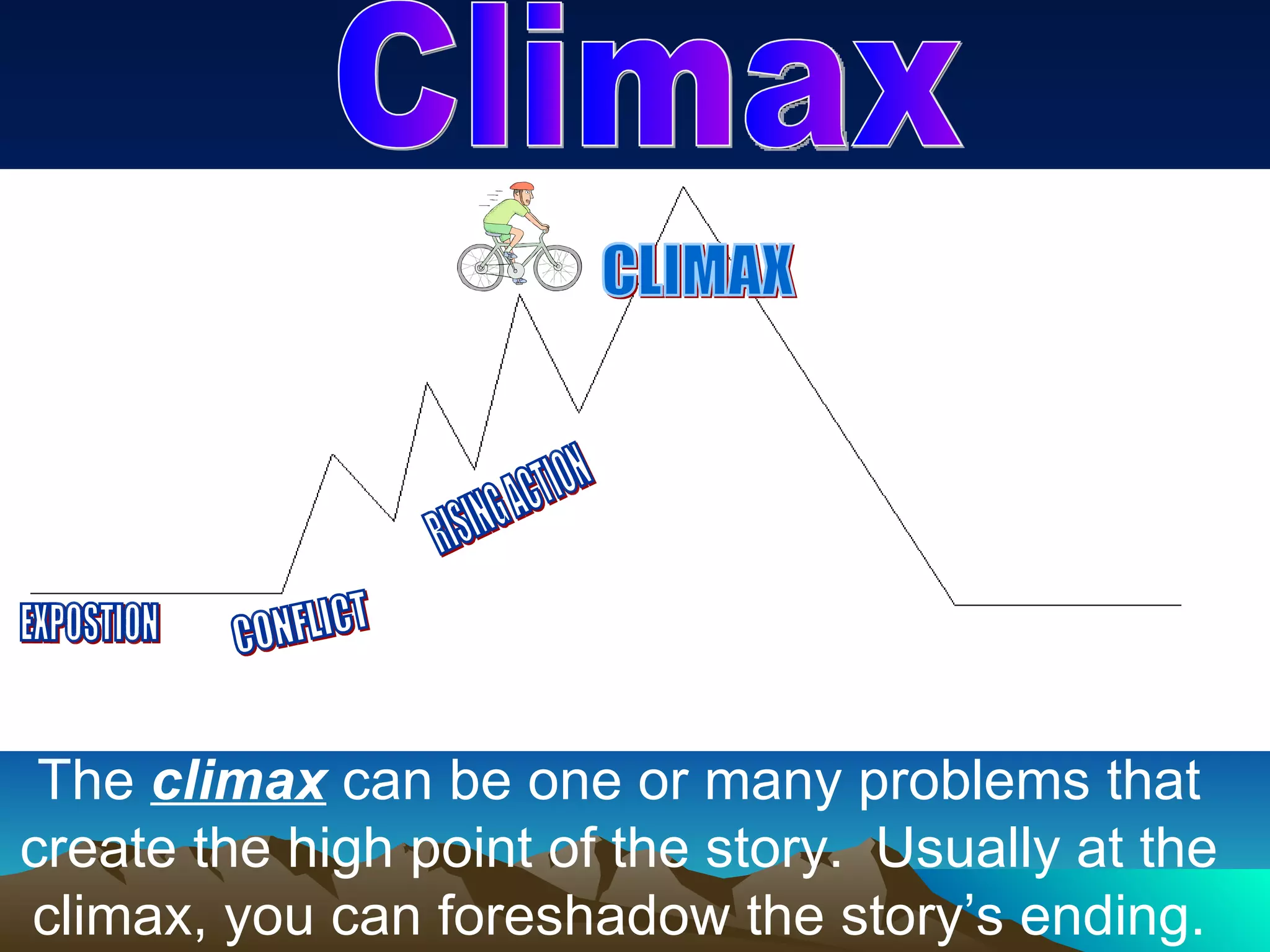 Climax

CLIMAX

RISING ACTION

EXPOSTION

CONFLICT

The climax can be one or many problems that create the high point of the story. Usually at the climax, you can foreshadow the story's ending.